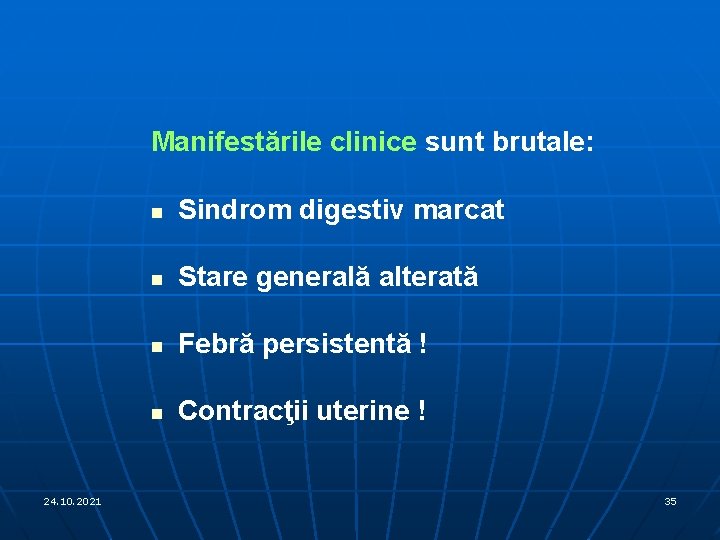 Manifestările clinice sunt brutale:

- Sindrom digestiv marcat
- Stare generală alterată
- Febră persistentă !
- Contracţii uterine !

24.10.2021

35